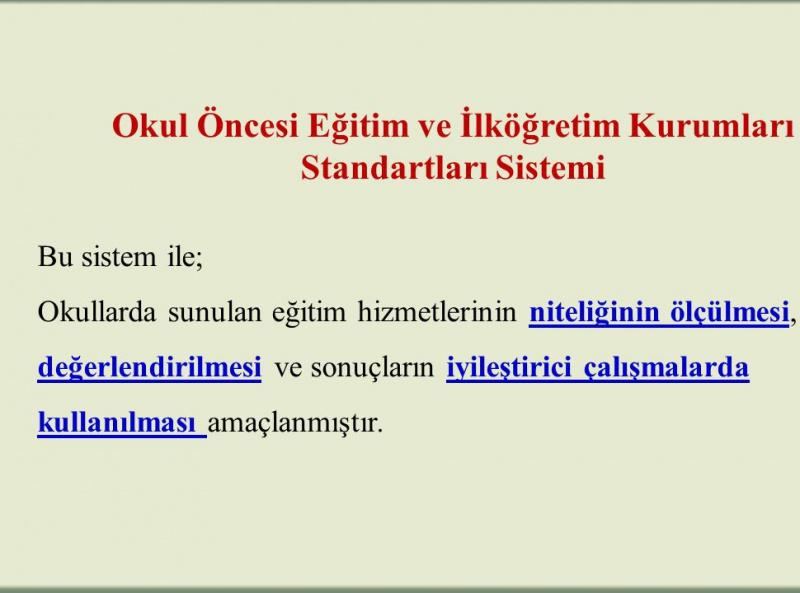 Okul Öncesi Eğitim ve İlköğretim Kurumları Standartları Sistemi

Bu sistem ile;

Okullarda sunulan eğitim hizmetlerinin niteliğinin ölçülmesi, değerlendirilmesi ve sonuçların iyileştirici çalışmalarda kullanılması amaçlanmıştır.